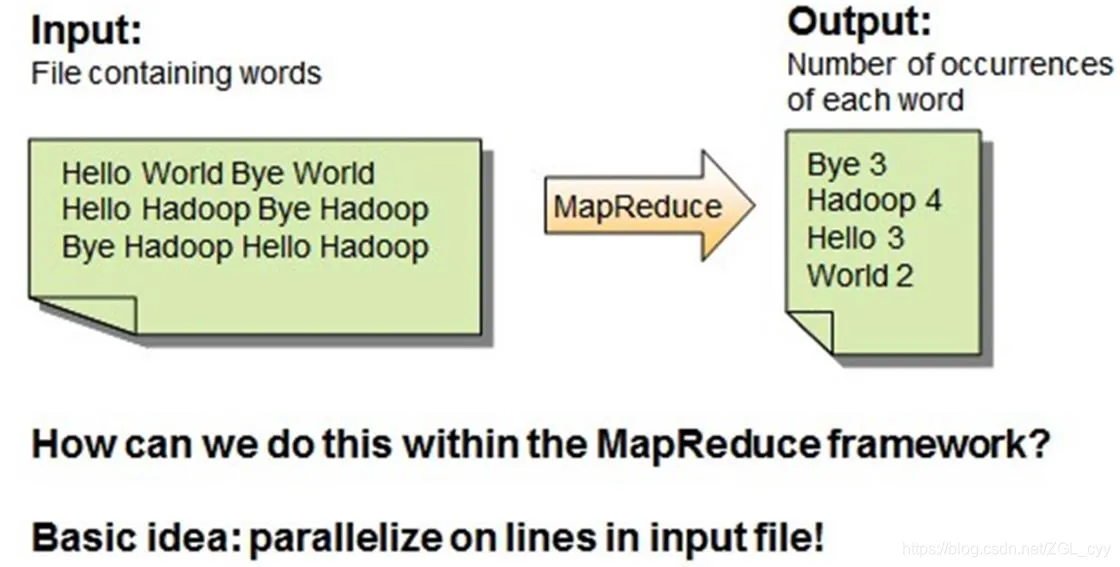 Input:
File containing words

Hello World Bye World
Hello Hadoop Bye Hadoop
Bye Hadoop Hello Hadoop

MapReduce

Output:
Number of occurrences of each word

Bye 3
Hadoop 4
Hello 3
World 2

How can we do this within the MapReduce framework?

Basic idea: parallelize on lines in input file!

https://blog.csdn.net/ZGL_cyy